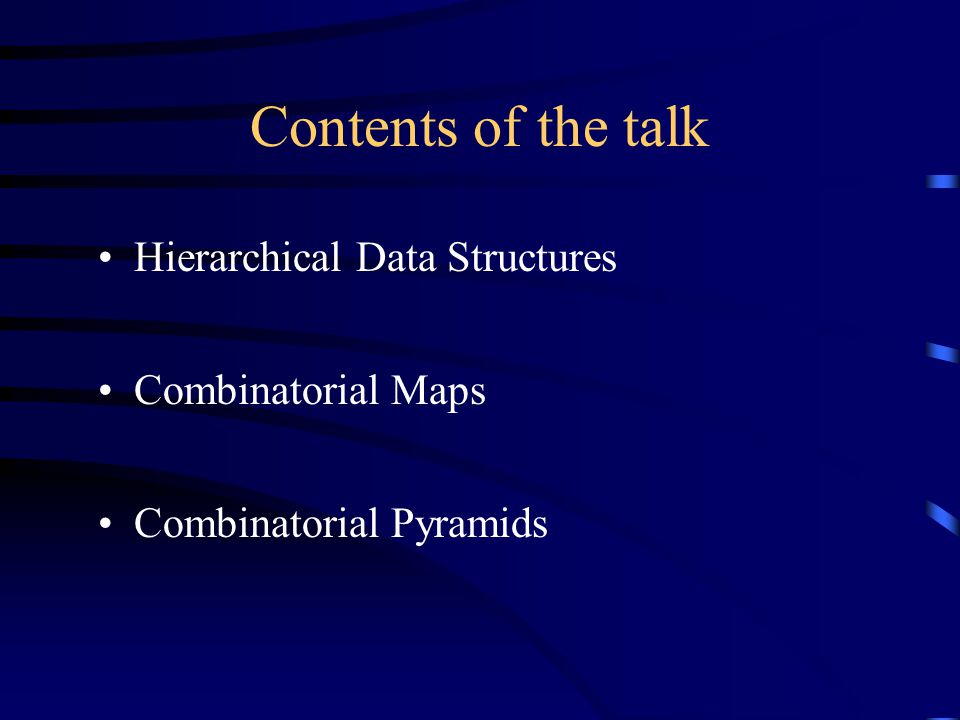 Contents of the talk

• Hierarchical Data Structures

• Combinatorial Maps

• Combinatorial Pyramids